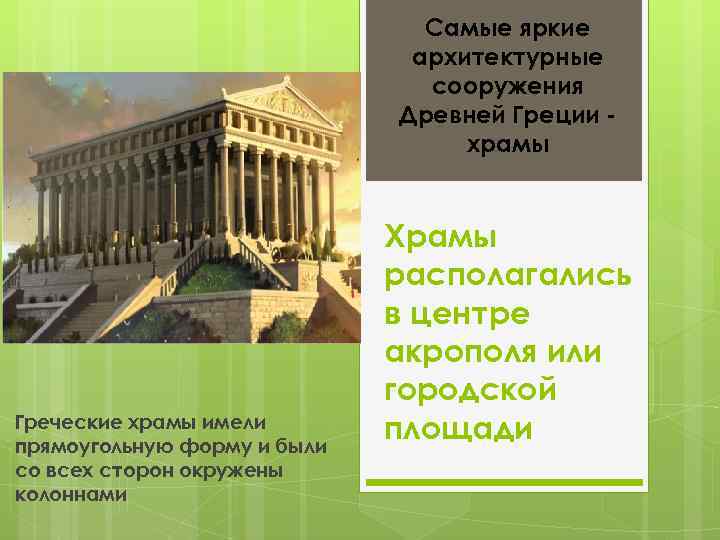 Самые яркие архитектурные сооружения Древней Греции - храмы

Храмы располагались в центре акрополя или городской площади

Греческие храмы имели прямоугольную форму и были со всех сторон окружены колоннами